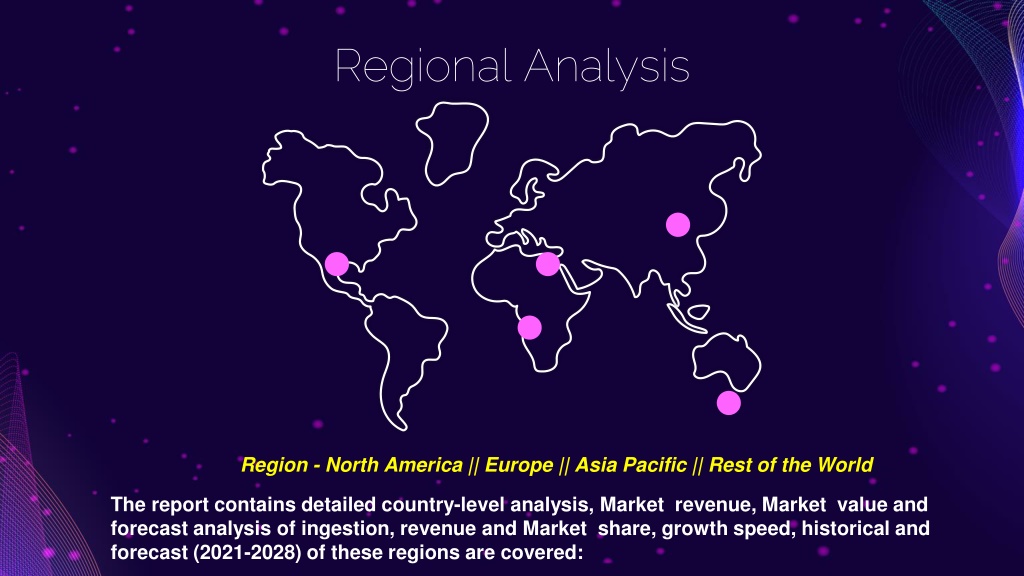 Regional Analysis

Region - North America || Europe || Asia Pacific || Rest of the World

The report contains detailed country-level analysis, Market revenue, Market value and forecast analysis of ingestion, revenue and Market share, growth speed, historical and forecast (2021-2028) of these regions are covered: